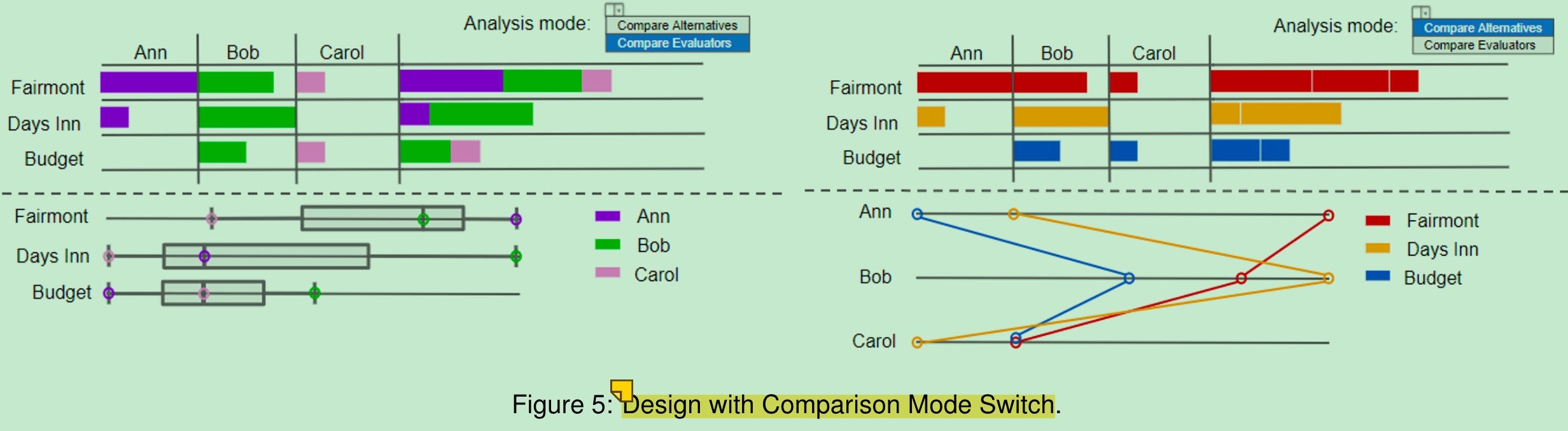 Analysis mode:
Compare Alternatives
Compare Evaluators

Ann Bob Carol

Fairmont
Days Inn
Budget

Fairmont
Days Inn
Budget

Ann
Bob
Carol

Analysis mode:
Compare Alternatives
Compare Evaluators

Ann Bob Carol

Fairmont
Days Inn
Budget

Ann
Bob
Carol

Fairmont
Days Inn
Budget

Figure 5: Design with Comparison Mode Switch.